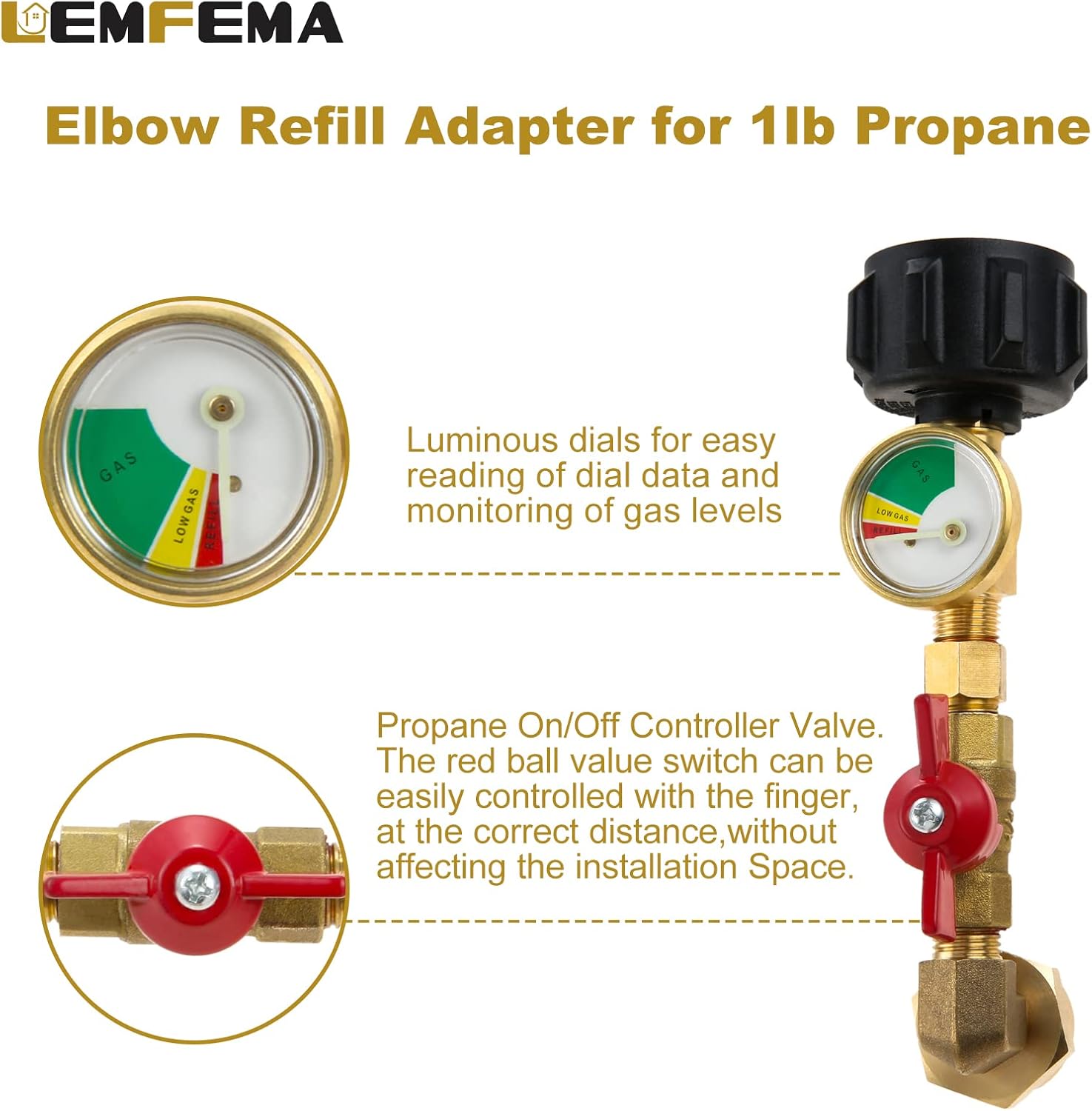 LEMFEMA

Elbow Refill Adapter for 1lb Propane

GAS
LOW GAS
REFILL

Luminous dials for easy reading of dial data and monitoring of gas levels

GAS
LOW GAS
REFILL

Propane On/Off Controller Valve. The red ball value switch can be easily controlled with the finger, at the correct distance,without affecting the installation Space.